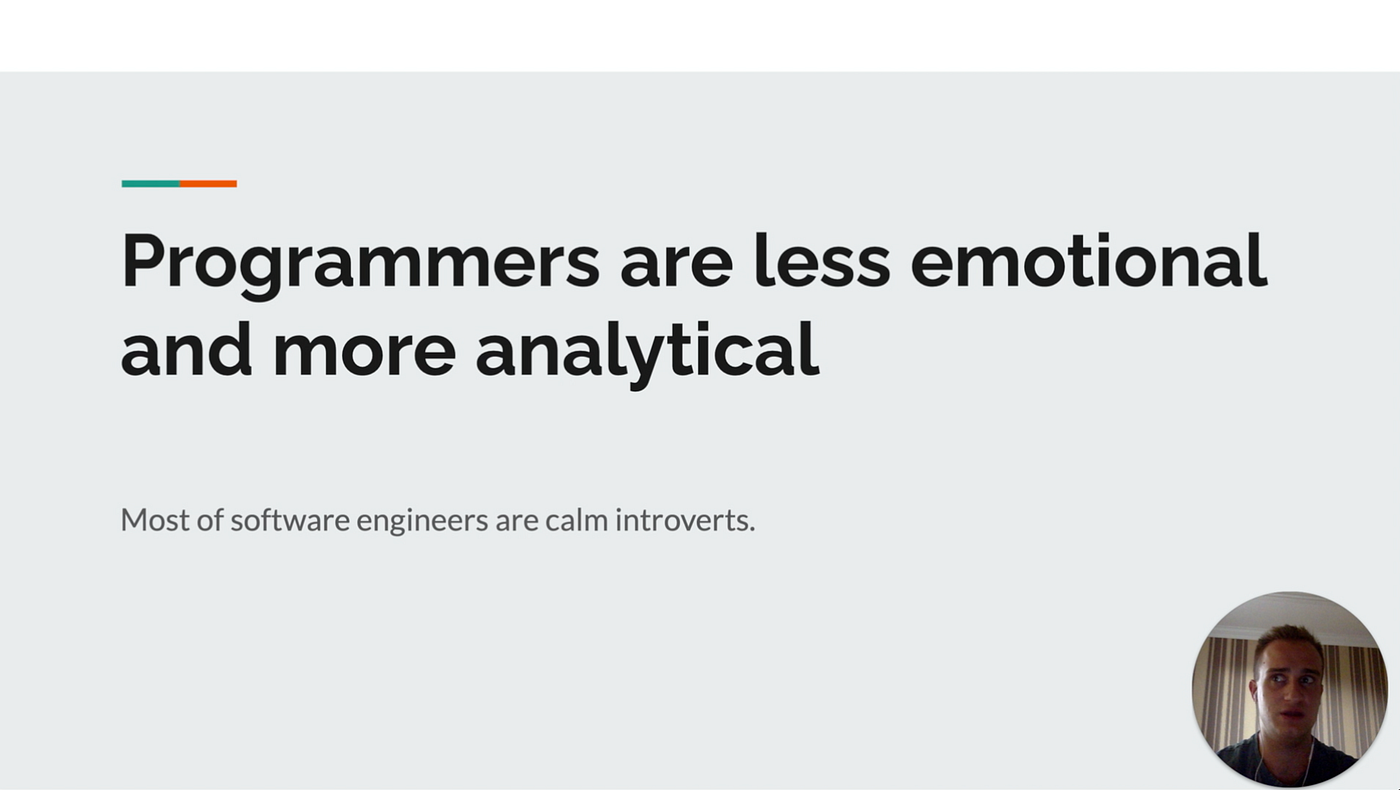 Programmers are less emotional and more analytical

Most of software engineers are calm introverts.